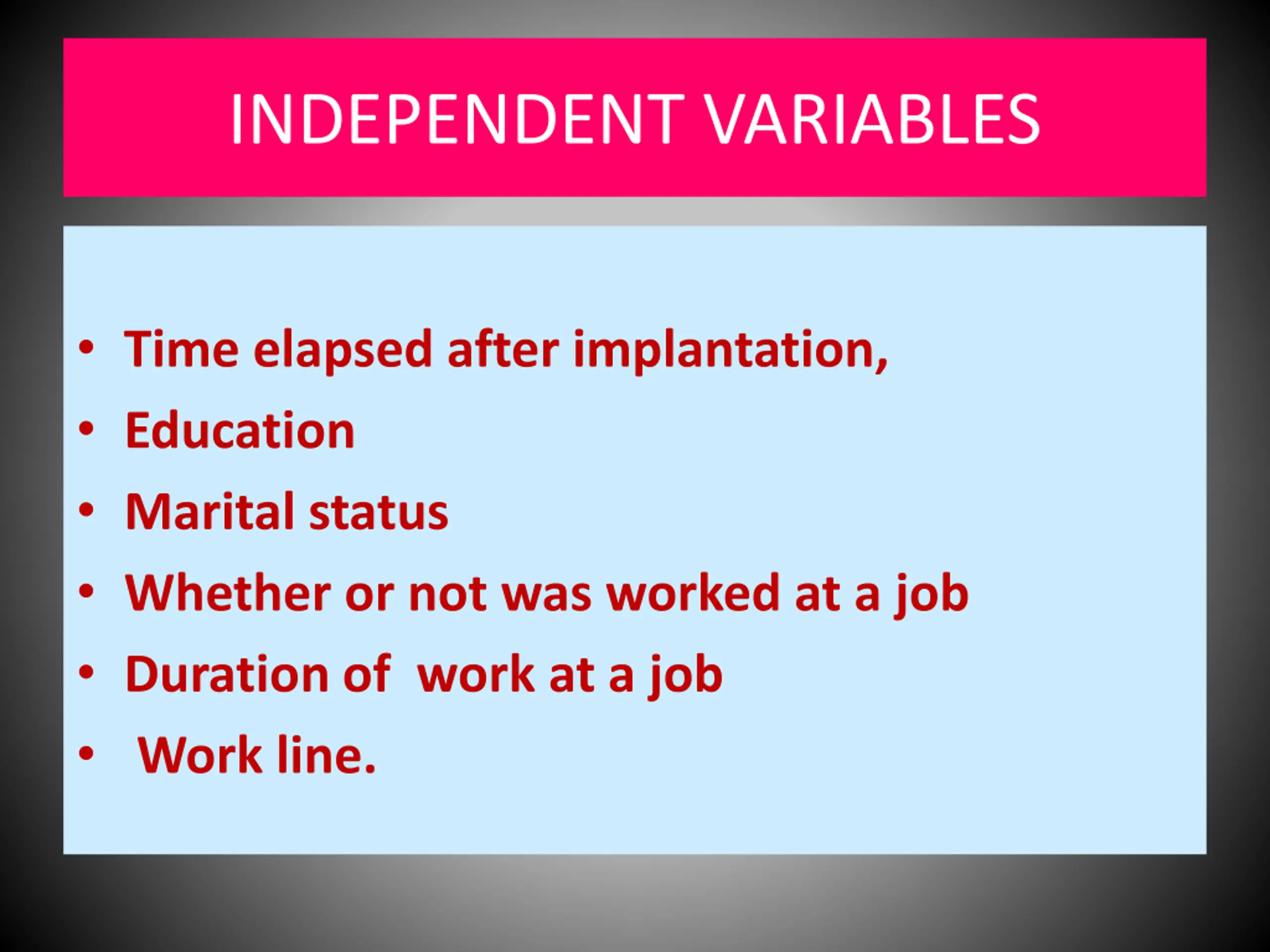 INDEPENDENT VARIABLES

• Time elapsed after implantation,
• Education
• Marital status
• Whether or not was worked at a job
• Duration of work at a job
• Work line.